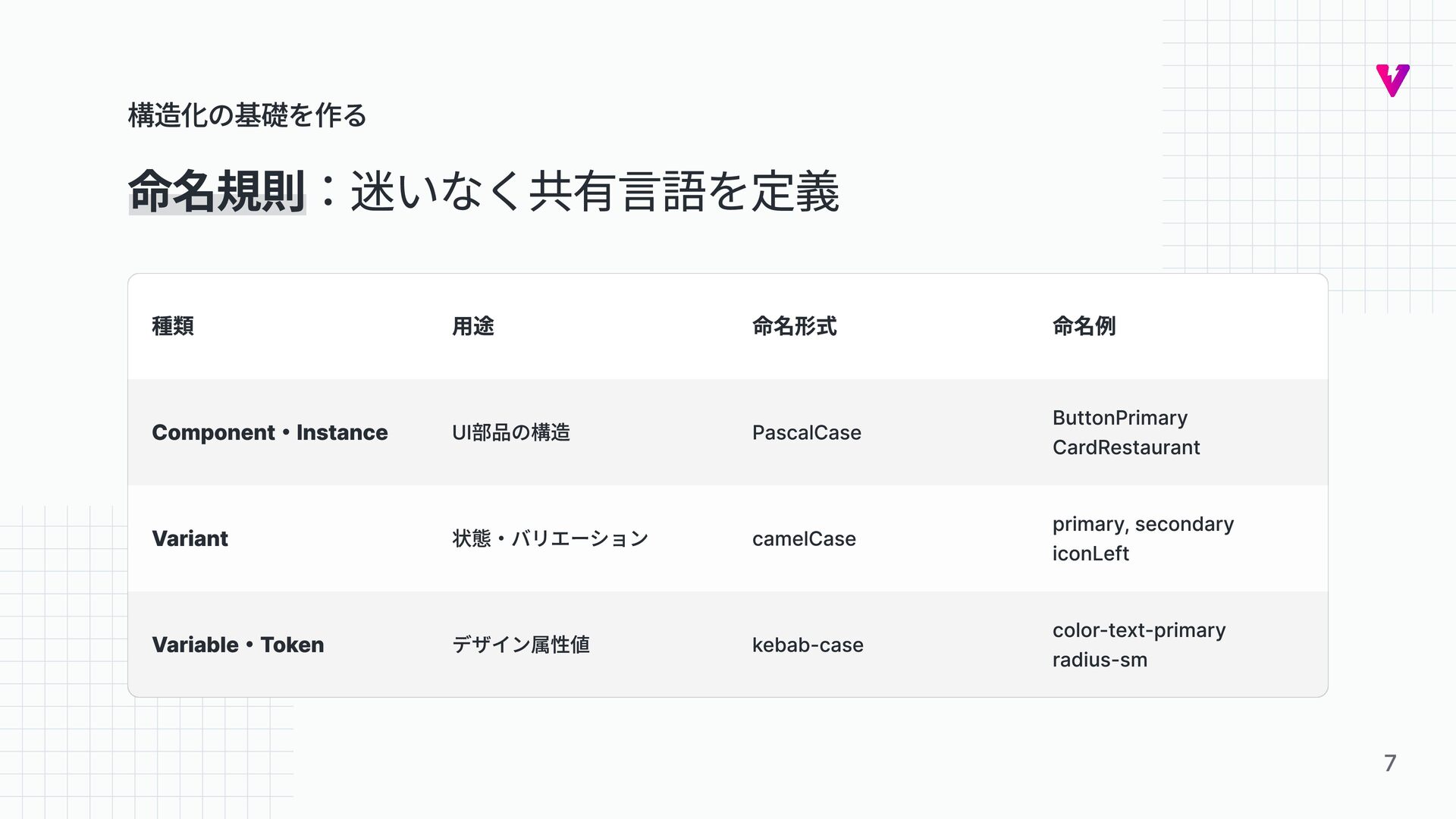 構造化の基礎を作る

命名規則：迷いなく共有言語を定義

| 種類 | 用途 | 命名形式 | 命名例 |
|---|---|---|---|
| Component・Instance | UI部品の構造 | PascalCase | ButtonPrimary CardRestaurant |
| Variant | 状態・バリエーション | camelCase | primary, secondary iconLeft |
| Variable・Token | デザイン属性値 | kebab-case | color-text-primary radius-sm |

7